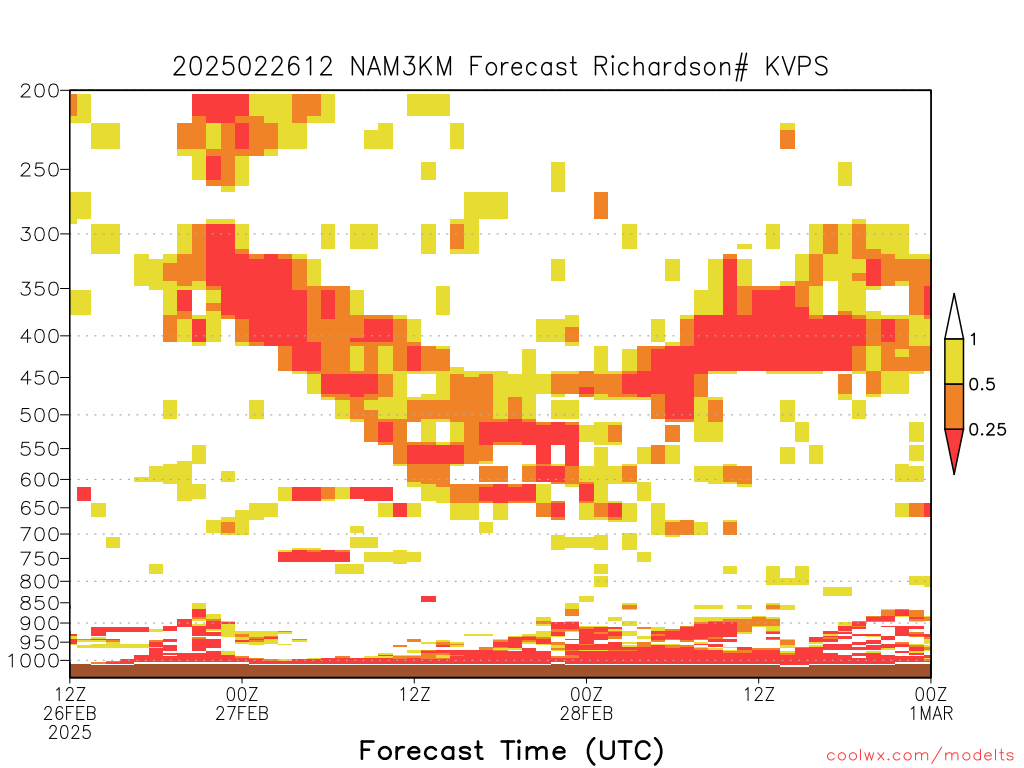 2025022612 NAM3KM Forecast Richardson# KVPS

200
250
300
350
400
450
500
550
600
650
700
750
800
850
900
950
1000

1
0.5
0.25

12Z 26FEB 2025
00Z 27FEB
12Z
00Z 28FEB
12Z
00Z 1MAR

Forecast Time (UTC)

coolwx.com/modelts